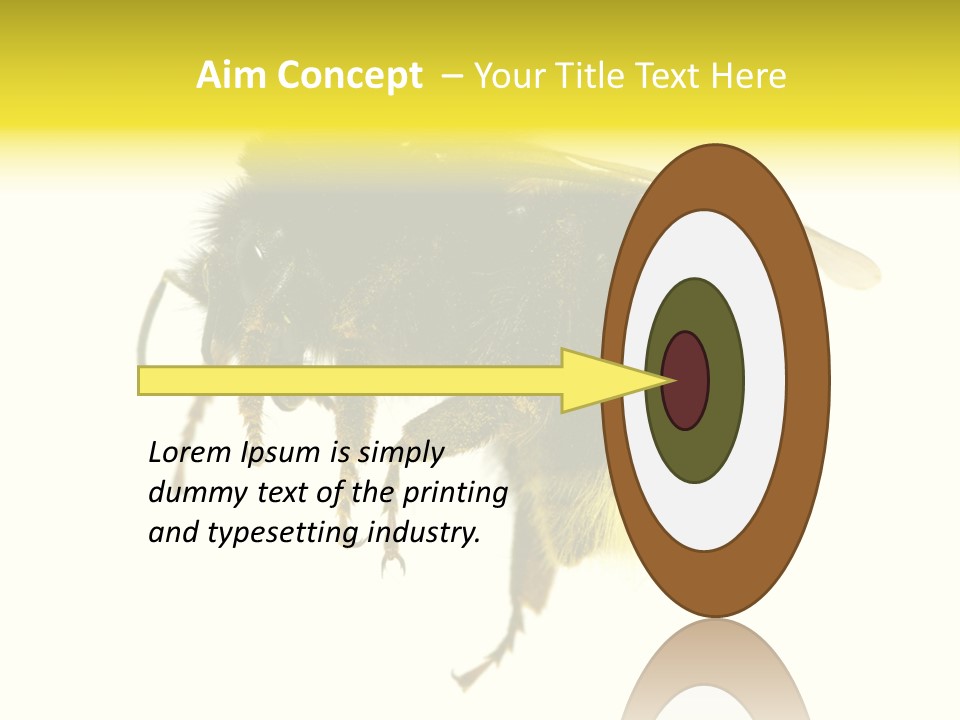 Aim Concept – Your Title Text Here

Lorem Ipsum is simply dummy text of the printing and typesetting industry.